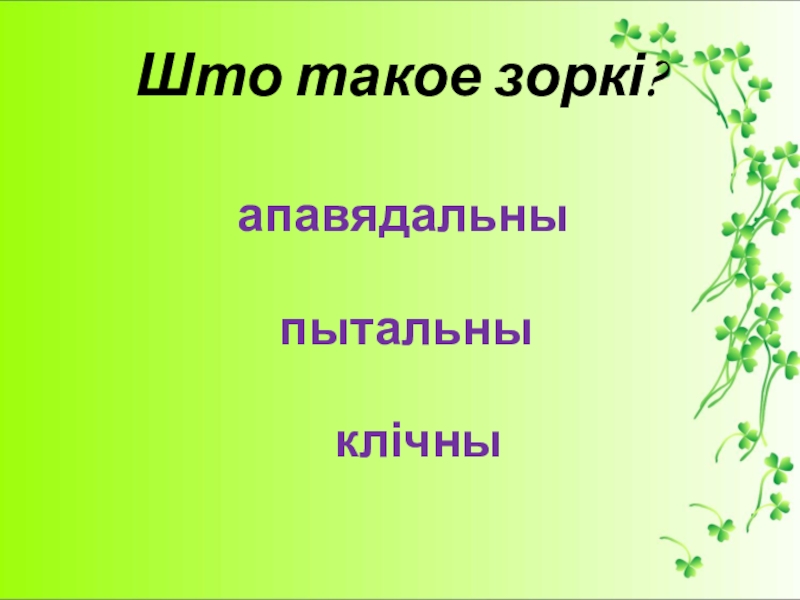 Што такое зоркі?

апавядальны

пытальны

клічны